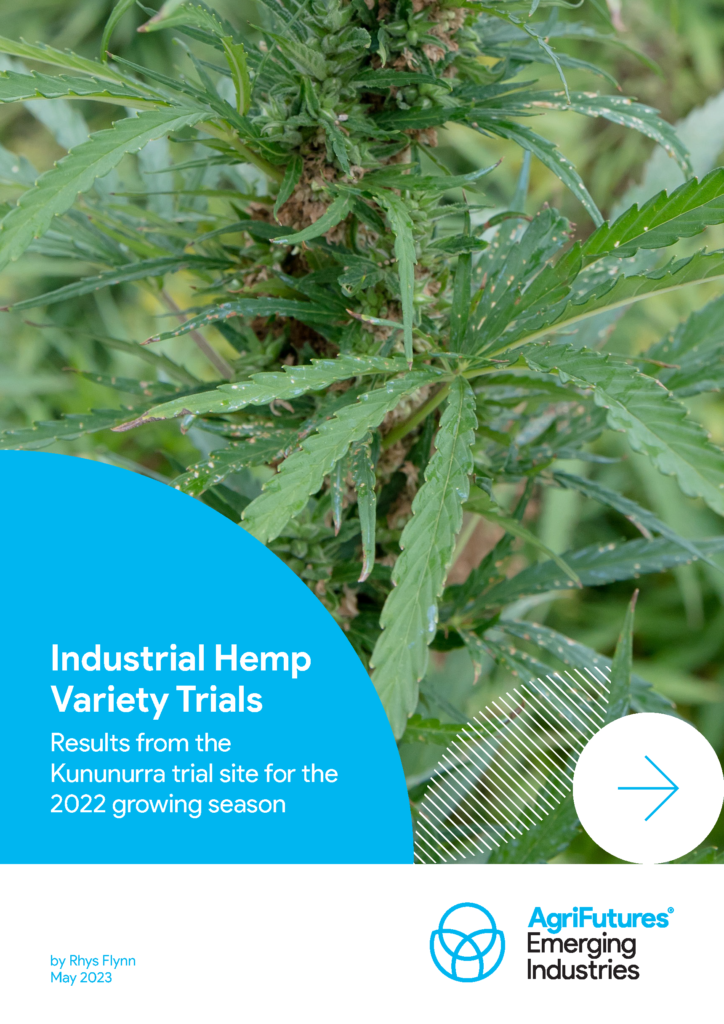 Industrial Hemp Variety Trials

Results from the Kununurra trial site for the 2022 growing season

by Rhys Flynn
May 2023

AgriFutures®
Emerging Industries